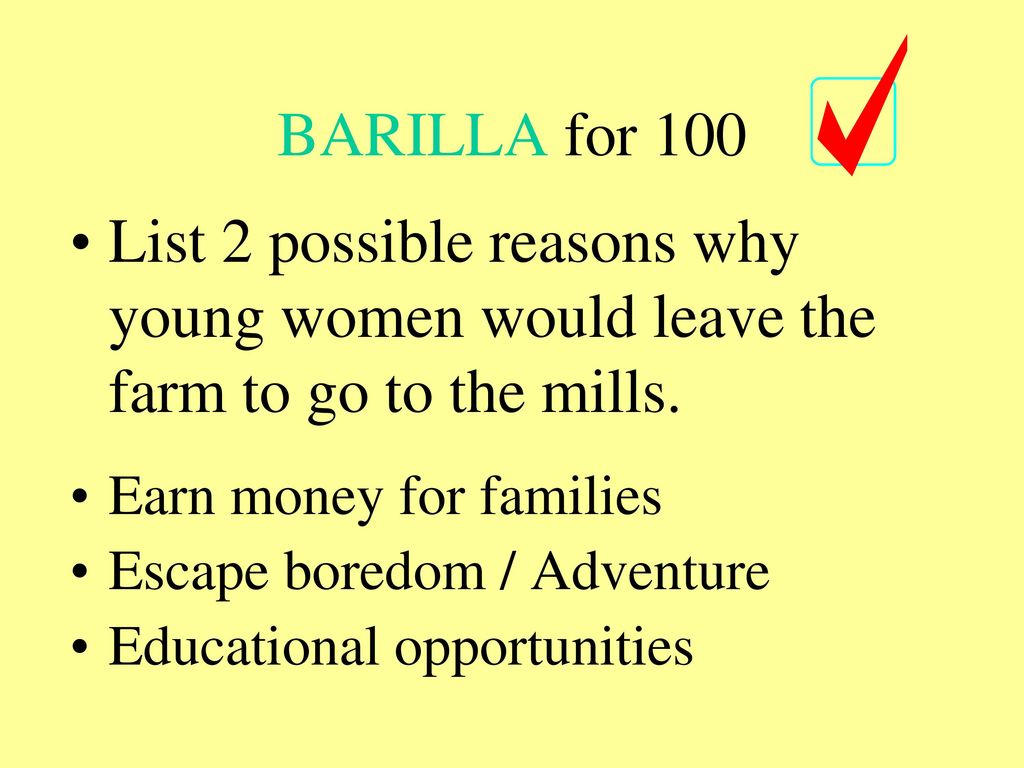 BARILLA for 100

• List 2 possible reasons why young women would leave the farm to go to the mills.

• Earn money for families
• Escape boredom / Adventure
• Educational opportunities